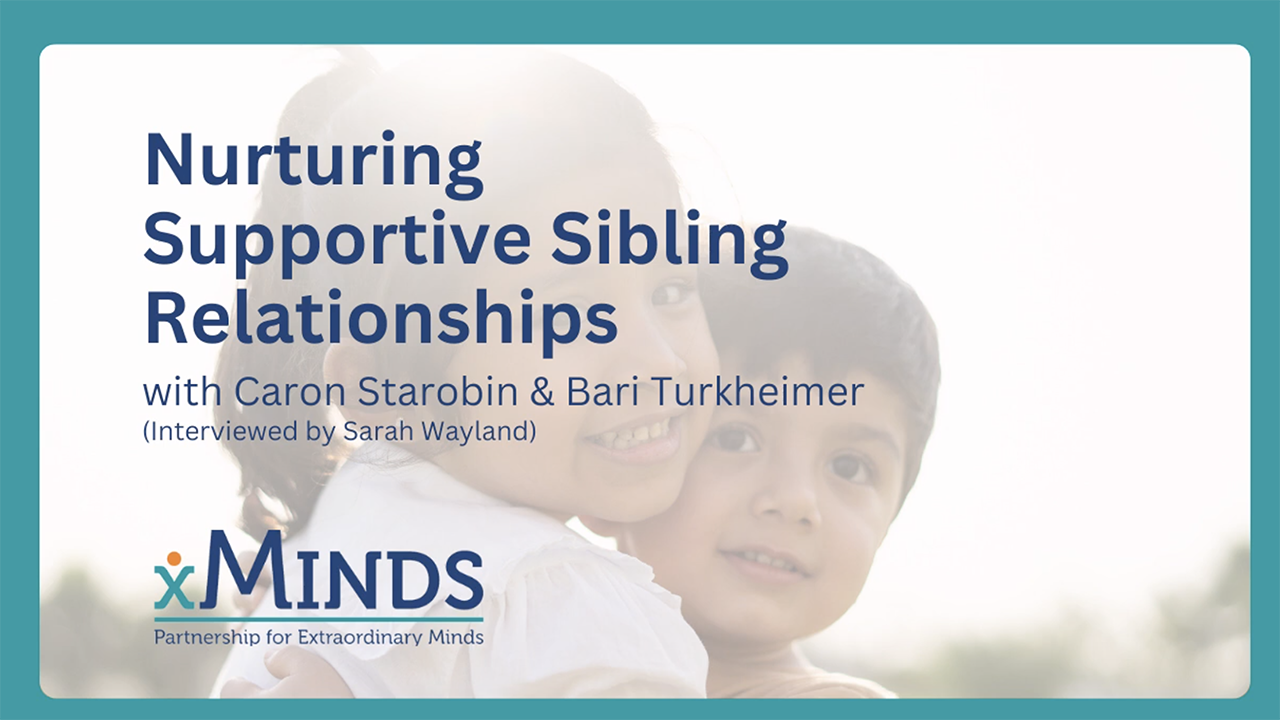 Nurturing Supportive Sibling Relationships

with Caron Starobin & Bari Turkheimer
(Interviewed by Sarah Wayland)

xMINDS
Partnership for Extraordinary Minds